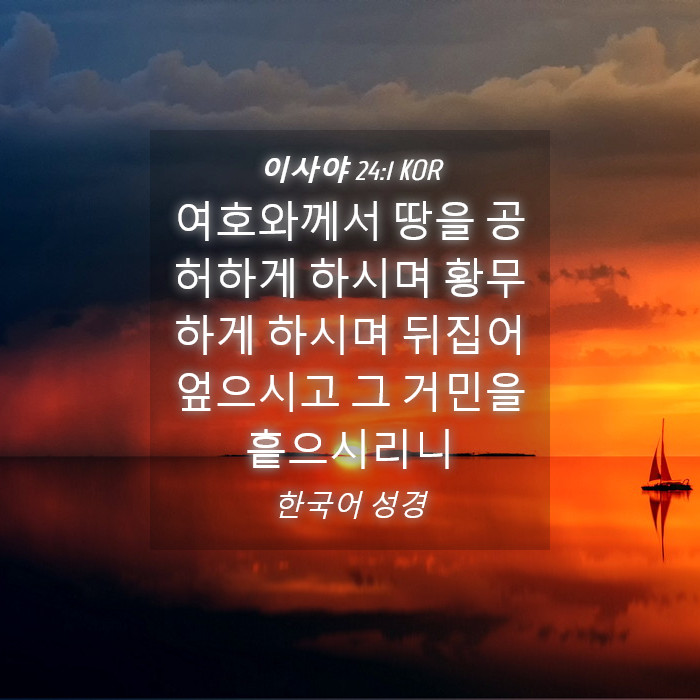 이사야 24:1 KOR

여호와께서 땅을 공허하게 하시며 황무하게 하시며 뒤집어 엎으시고 그 거민을 흩으시리니

한국어 성경